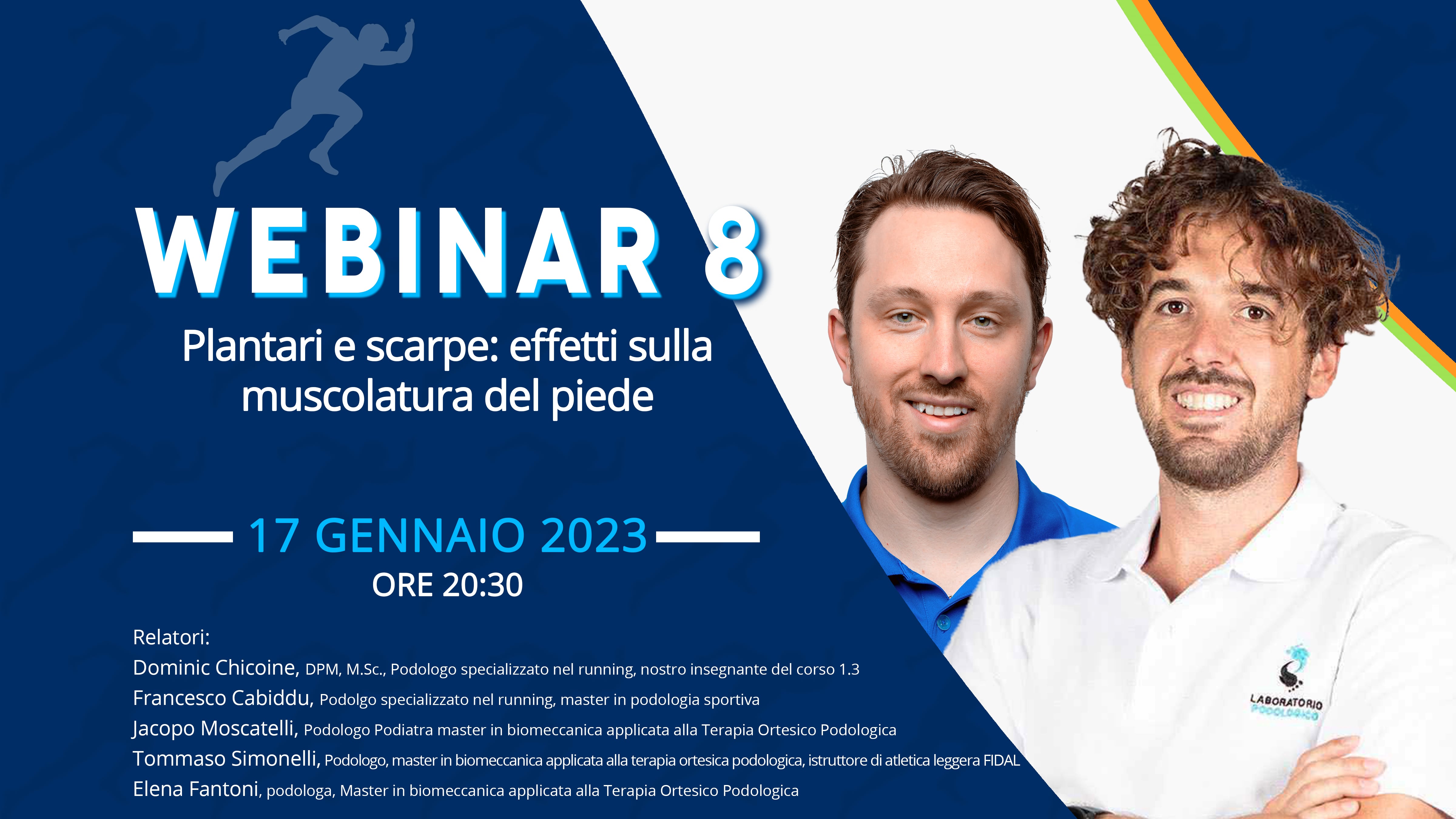 WEBINAR 8

Plantari e scarpe: effetti sulla muscolatura del piede

17 GENNAIO 2023
ORE 20:30

Relatori:
Dominic Chicoine, DPM, M.Sc., Podologo specializzato nel running, nostro insegnante del corso 1.3
Francesco Cabiddu, Podolgo specializzato nel running, master in podologia sportiva
Jacopo Moscatelli, Podologo Podiatra master in biomeccanica applicata alla Terapia Ortesico Podologica
Tommaso Simonelli, Podologo, master in biomeccanica applicata alla terapia ortesica podologica, istruttore di atletica leggera FIDAL
Elena Fantoni, podologa, Master in biomeccanica applicata alla Terapia Ortesico Podologica

LABORATORIO PODOLOGICO